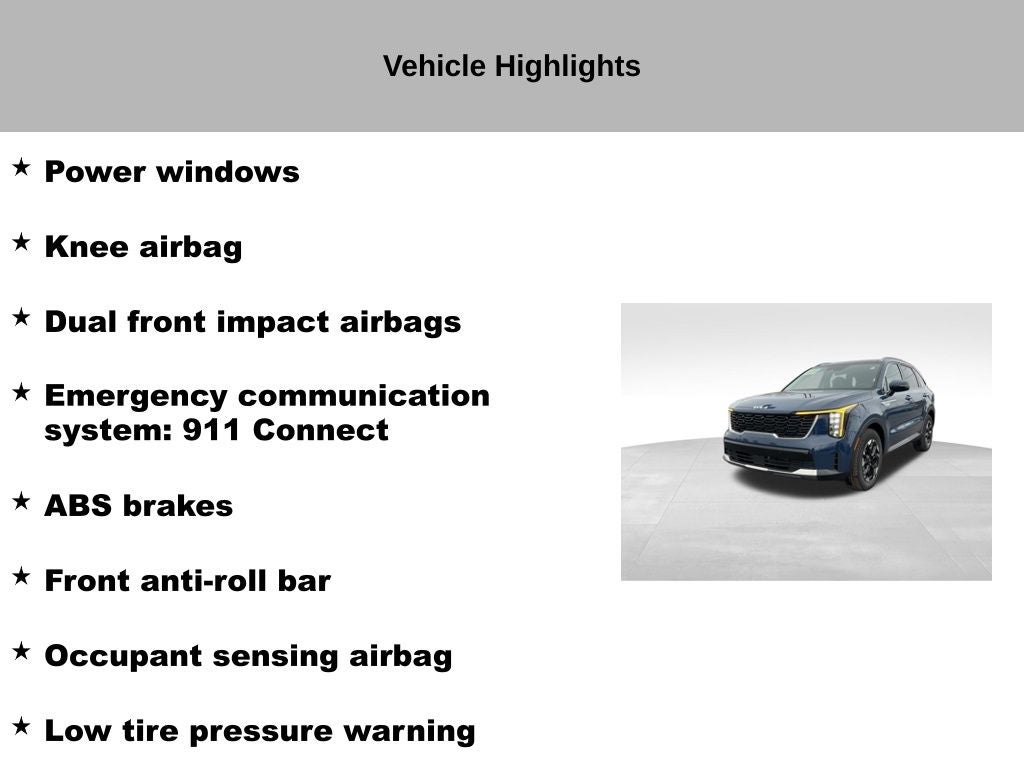 Vehicle Highlights

★ Power windows

★ Knee airbag

★ Dual front impact airbags

★ Emergency communication system: 911 Connect

★ ABS brakes

★ Front anti-roll bar

★ Occupant sensing airbag

★ Low tire pressure warning